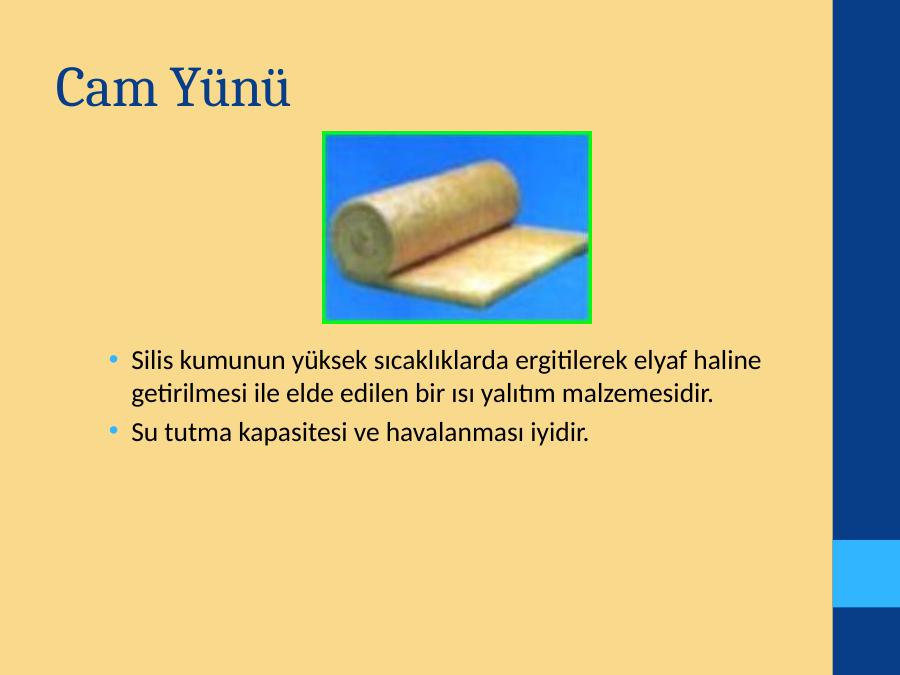 Cam Yünü

• Silis kumunun yüksek sıcaklıklarda ergitilerek elyaf haline getirilmesi ile elde edilen bir ısı yalıtım malzemesidir.
• Su tutma kapasitesi ve havalanması iyidir.